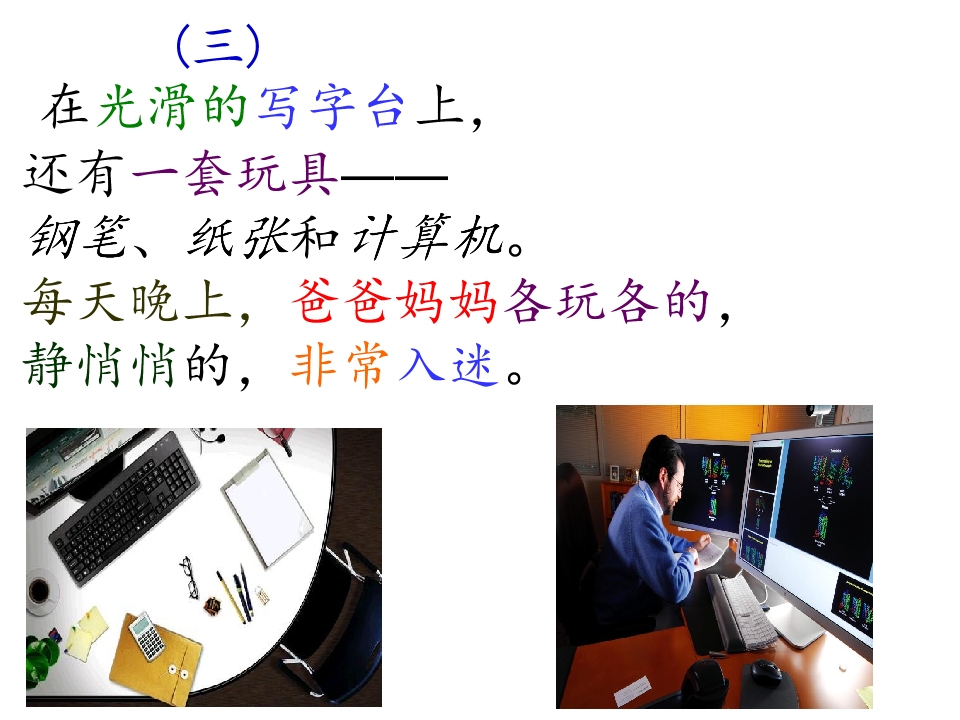 （三）

在光滑的写字台上，
还有一套玩具——
钢笔、纸张和计算机。
每天晚上，爸爸妈妈各玩各的，
静悄悄的，非常入迷。